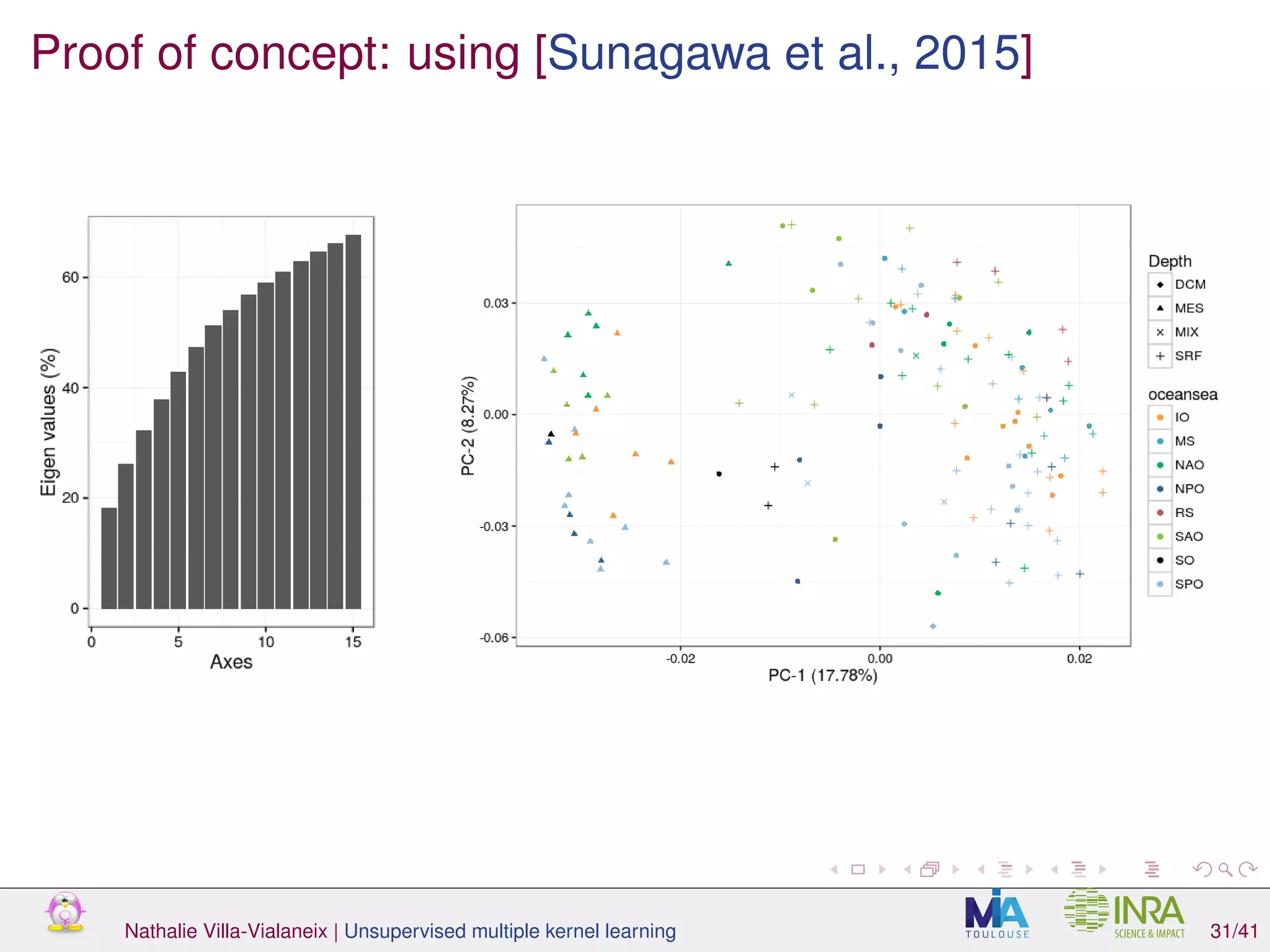 Proof of concept: using [Sunagawa et al., 2015]

Eigen values (%)
60
40
20
0
0
5
10
15
Axes

PC-2 (8.27%)
0.03
0.00
-0.03
-0.06
-0.02
0.00
0.02
PC-1 (17.78%)

Depth
DCM
MES
MIX
SRF

oceansea
IO
MS
NAO
NPO
RS
SAO
SO
SPO

Nathalie Villa-Vialaneix | Unsupervised multiple kernel learning

MIA TOULOUSE

INRA SCIENCE & IMPACT

31/41